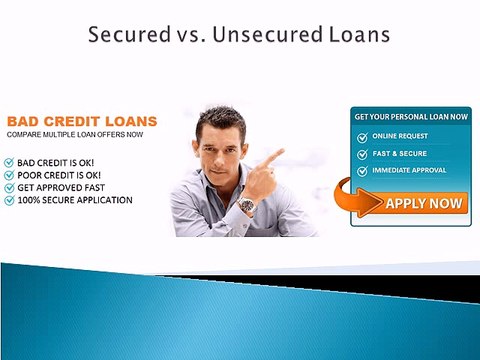 Secured vs. Unsecured Loans

BAD CREDIT LOANS
COMPARE MULTIPLE LOAN OFFERS NOW

BAD CREDIT IS OK!
POOR CREDIT IS OK!
GET APPROVED FAST
100% SECURE APPLICATION

GET YOUR PERSONAL LOAN NOW
ONLINE REQUEST
FAST & SECURE
IMMEDIATE APPROVAL
APPLY NOW